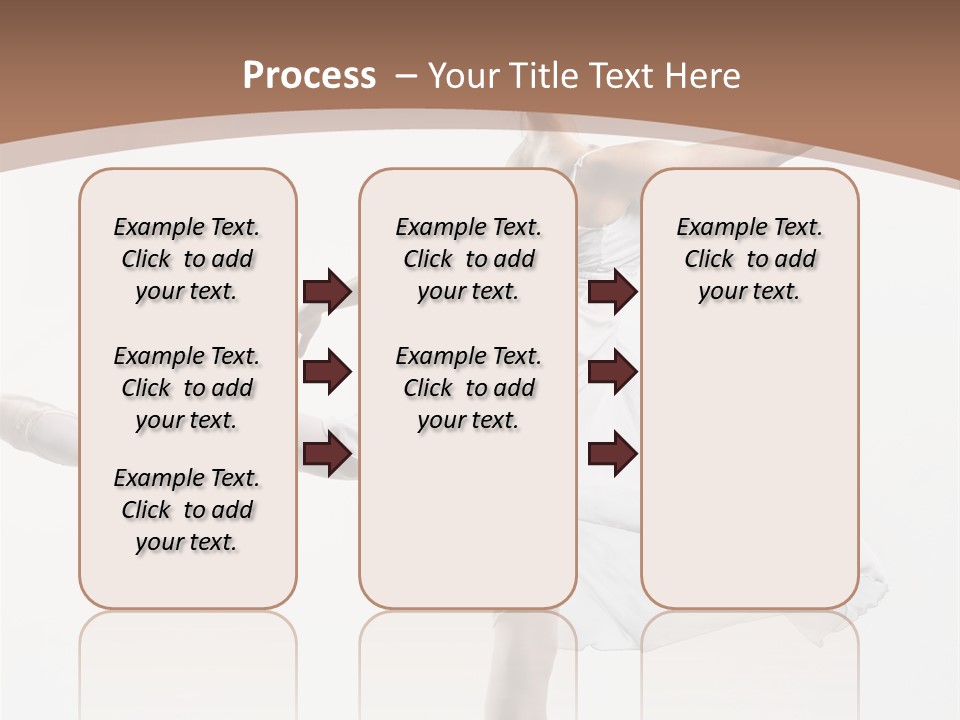 Process – Your Title Text Here

Example Text. Click to add your text.

Example Text. Click to add your text.

Example Text. Click to add your text.

Example Text. Click to add your text.

Example Text. Click to add your text.

Example Text. Click to add your text.